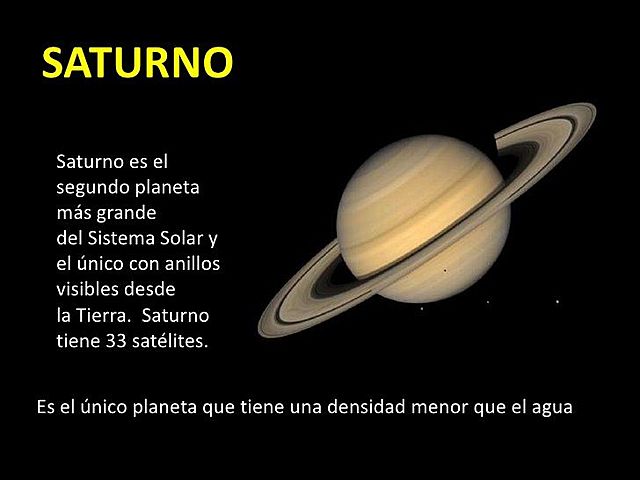 SATURNO

Saturno es el segundo planeta más grande del Sistema Solar y el único con anillos visibles desde la Tierra.  Saturno tiene 33 satélites.

Es el único planeta que tiene una densidad menor que el agua